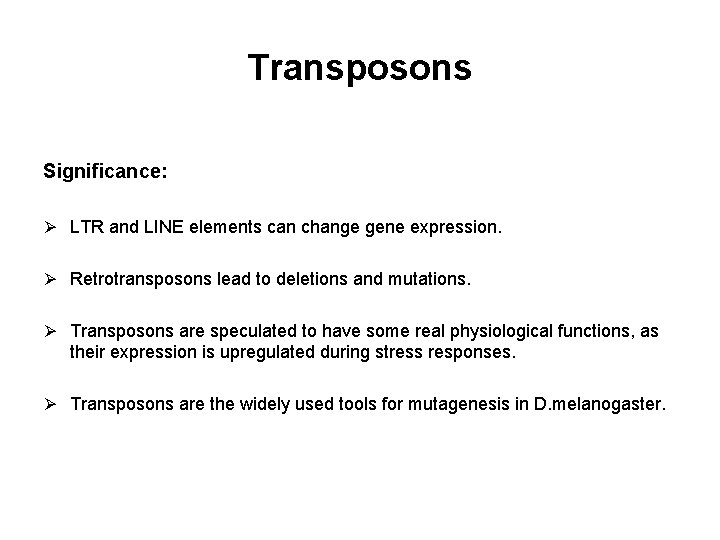 Transposons

Significance:

➢ LTR and LINE elements can change gene expression.

➢ Retrotransposons lead to deletions and mutations.

➢ Transposons are speculated to have some real physiological functions, as their expression is upregulated during stress responses.

➢ Transposons are the widely used tools for mutagenesis in D.melanogaster.